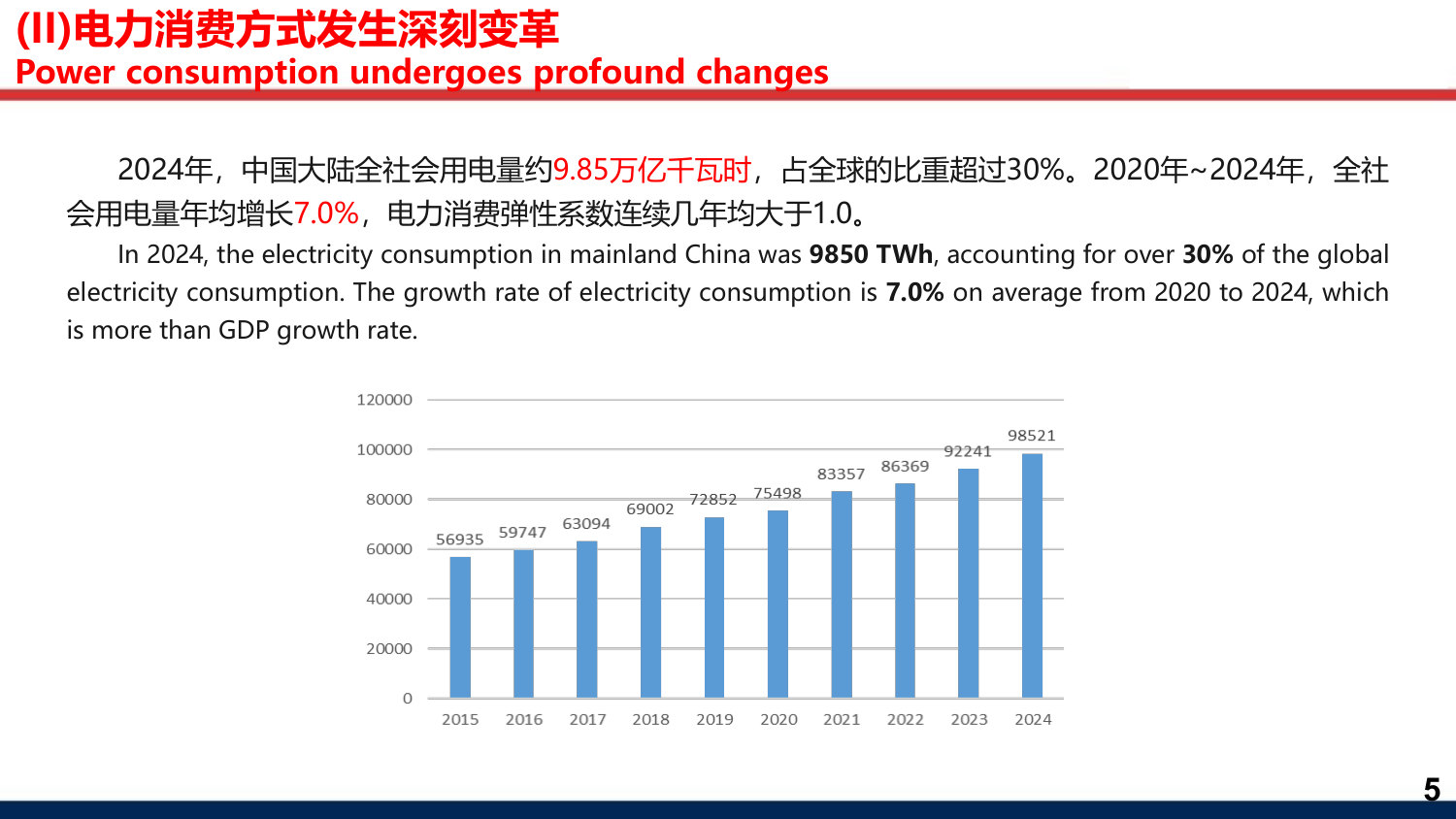 (II)电力消费方式发生深刻变革
Power consumption undergoes profound changes

2024年，中国大陆全社会用电量约9.85万亿千瓦时，占全球的比重超过30%。2020年~2024年，全社会用电量年均增长7.0%，电力消费弹性系数连续几年均大于1.0。

In 2024, the electricity consumption in mainland China was 9850 TWh, accounting for over 30% of the global electricity consumption. The growth rate of electricity consumption is 7.0% on average from 2020 to 2024, which is more than GDP growth rate.

120000
100000
80000
60000
40000
20000
0

56935
59747
63094
69002
72852
75498
83357
86369
92241
98521

2015
2016
2017
2018
2019
2020
2021
2022
2023
2024

5